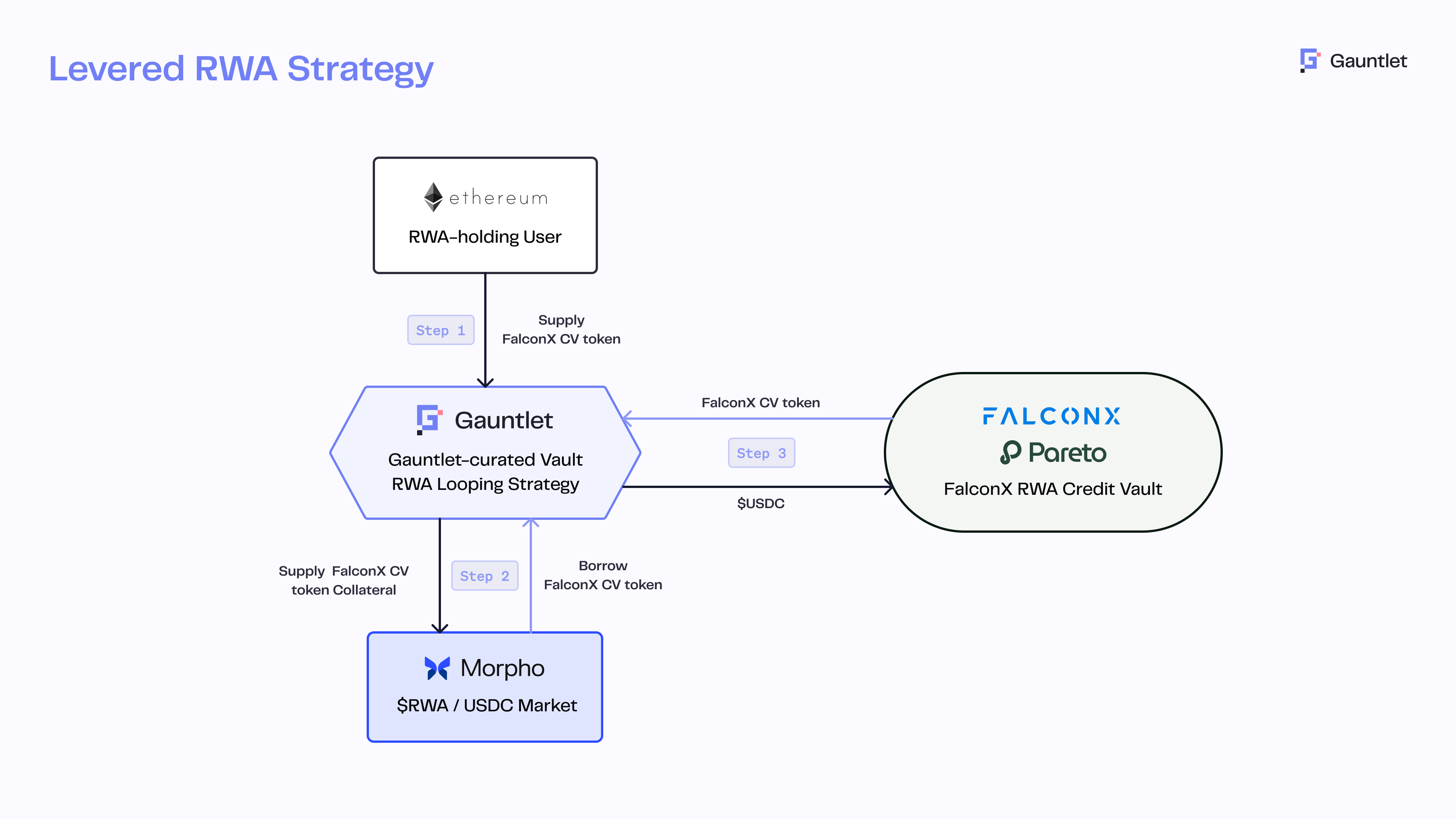 Levered RWA Strategy

Gauntlet

ethereum

RWA-holding User

Step 1

Supply FalconX CV token

Gauntlet

Gauntlet-curated Vault
RWA Looping Strategy

FalconX CV token

Step 3

$USDC

FALCONX

Pareto

FalconX RWA Credit Vault

Supply FalconX CV token Collateral

Step 2

Borrow FalconX CV token

Morpho

$RWA / USDC Market